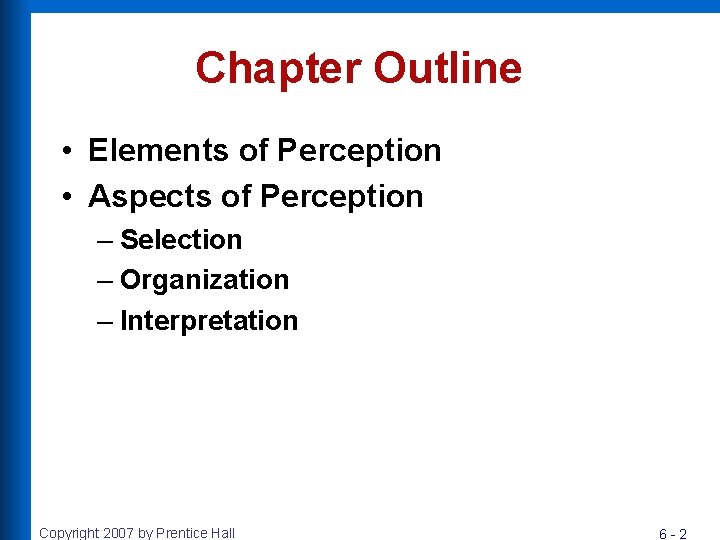 Chapter Outline

• Elements of Perception
• Aspects of Perception
– Selection
– Organization
– Interpretation

Copyright 2007 by Prentice Hall

6 - 2